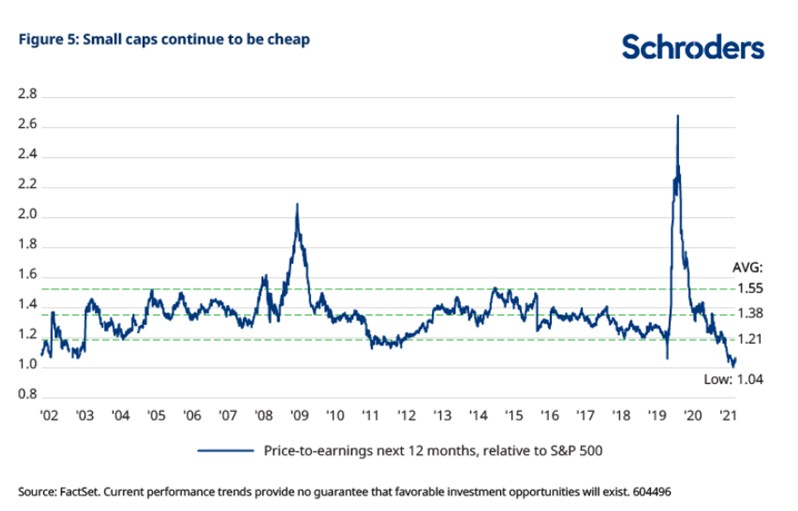 Figure 5: Small caps continue to be cheap

Schroders

2.8
2.6
2.4
2.2
2.0
1.8
1.6
1.4
1.2
1.0
0.8

AVG:
1.55
1.38
1.21
Low: 1.04

'02 '03 '04 '05 '06 '07 '08 '09 '10 '11 '12 '13 '14 '15 '16 '17 '18 '19 '20 '21

Price-to-earnings next 12 months, relative to S&P 500

Source: FactSet. Current performance trends provide no guarantee that favorable investment opportunities will exist. 604496